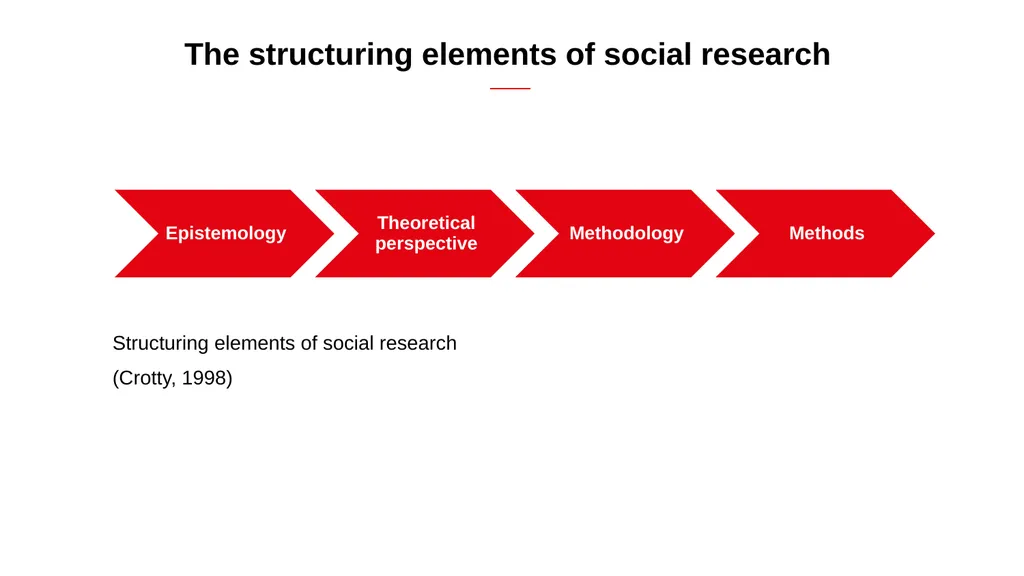 The structuring elements of social research

Epistemology

Theoretical perspective

Methodology

Methods

Structuring elements of social research

(Crotty, 1998)